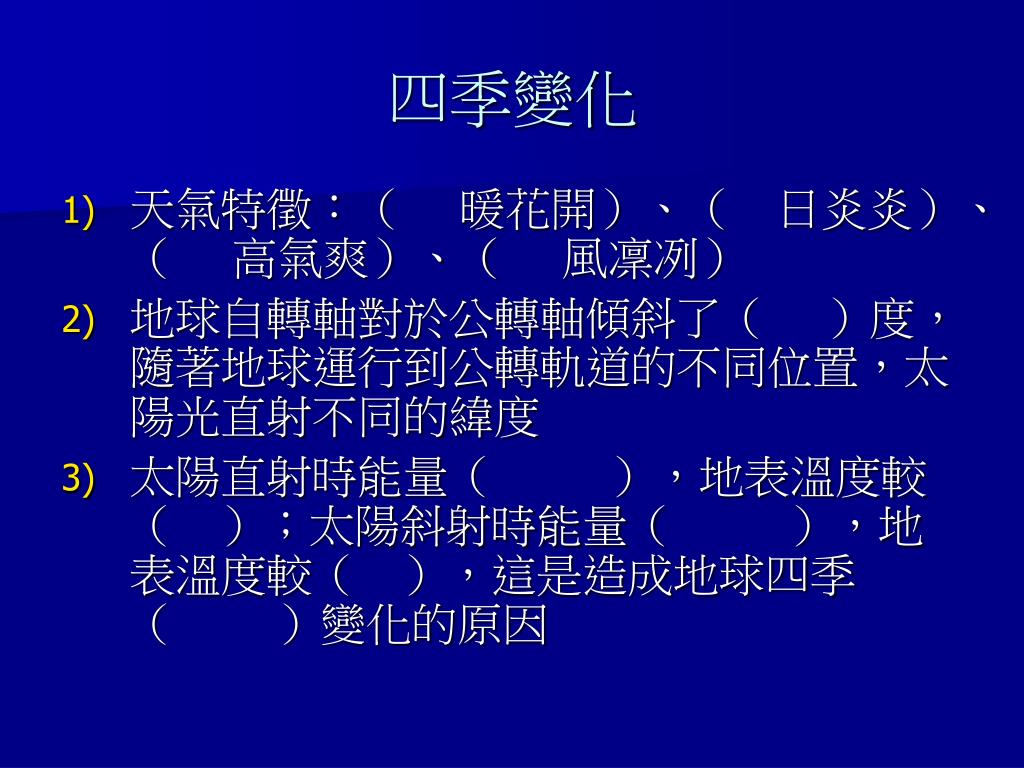 四季變化

1) 天氣特徵：（　暖花開）、（　日炎炎）、（　高氣爽）、（　風凜冽）

2) 地球自轉軸對於公轉軸傾斜了（　）度，隨著地球運行到公轉軌道的不同位置，太陽光直射不同的緯度

3) 太陽直射時能量（　），地表溫度較（　）；太陽斜射時能量（　），地表溫度較（　），這是造成地球四季（　）變化的原因